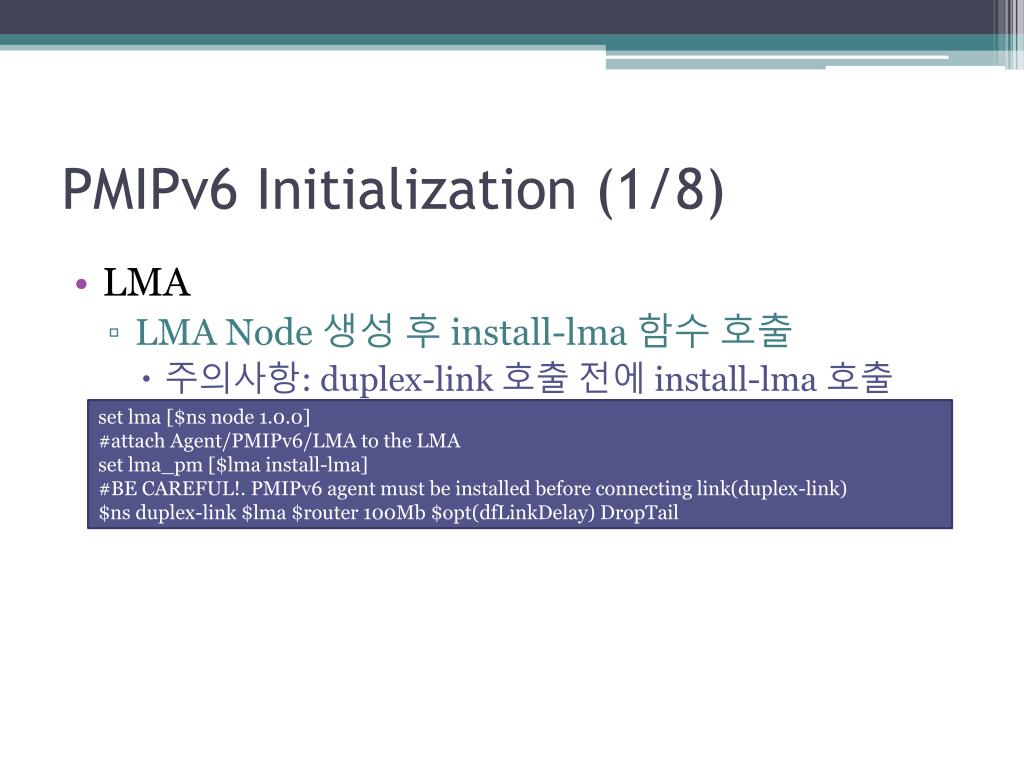 PMIPv6 Initialization (1/8)

• LMA
▫ LMA Node 생성 후 install-lma 함수 호출
• 주의사항: duplex-link 호출 전에 install-lma 호출

set lma [$ns node 1.0.0]
#attach Agent/PMIPv6/LMA to the LMA
set lma_pm [$lma install-lma]
#BE CAREFUL!. PMIPv6 agent must be installed before connecting link(duplex-link)
$ns duplex-link $lma $router 100Mb $opt(dfLinkDelay) DropTail